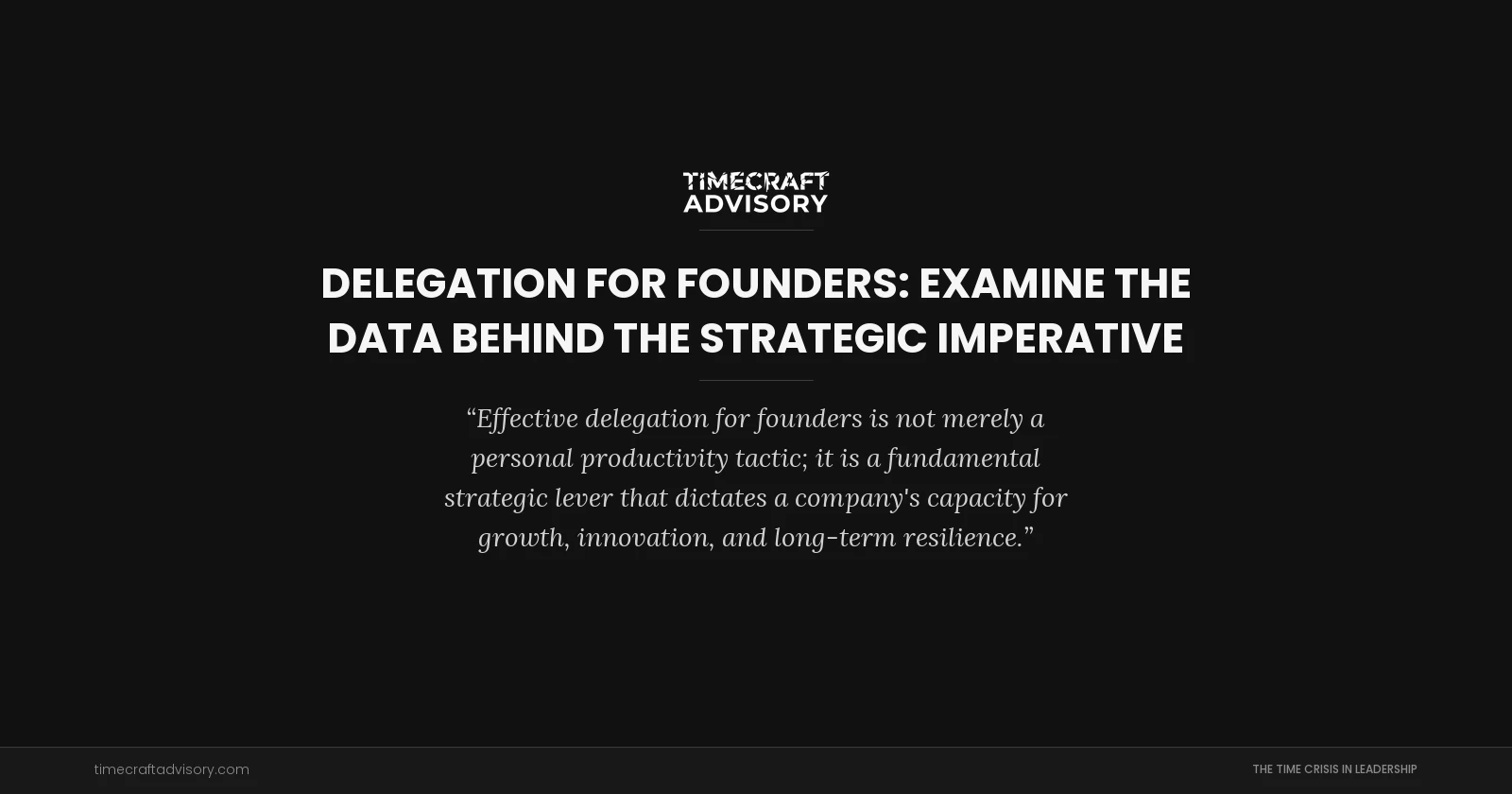 TIMECRAFT
ADVISORY

DELEGATION FOR FOUNDERS: EXAMINE THE DATA BEHIND THE STRATEGIC IMPERATIVE

“Effective delegation for founders is not merely a personal productivity tactic; it is a fundamental strategic lever that dictates a company's capacity for growth, innovation, and long-term resilience.”

timecraftadvisory.com

THE TIME CRISIS IN LEADERSHIP